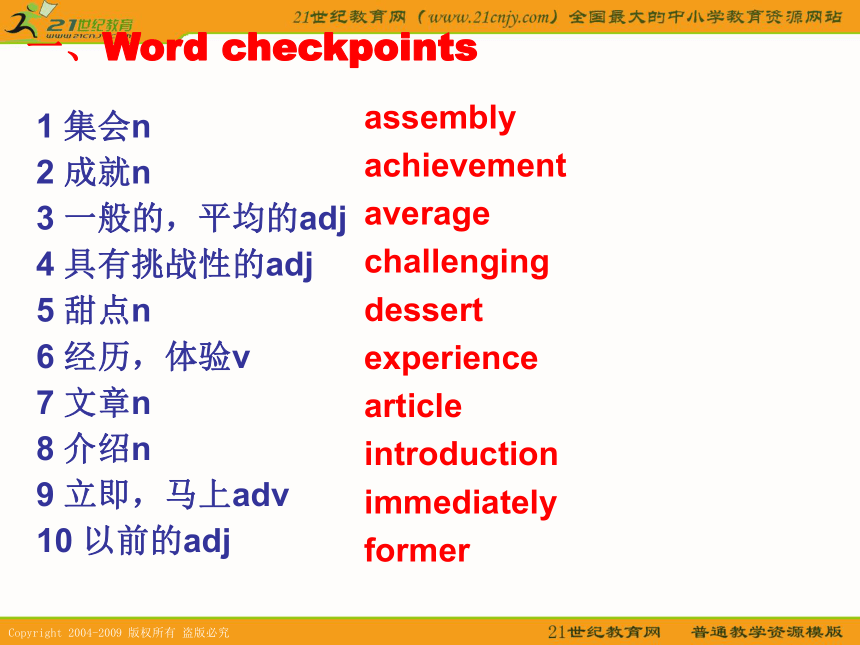 21世纪教育
www.21cnjy.com

21世纪教育网（www.21cnjy.com）全国最大的中小学教育资源网站

一、Word checkpoints

1 集会n
2 成就n
3 一般的，平均的adj
4 具有挑战性的adj
5 甜点n
6 经历，体验v
7 文章n
8 介绍n
9 立即，马上adv
10 以前的adj

assembly
achievement
average
challenging
dessert
experience
article
introduction
immediately
former

Copyright 2004-2009 版权所有 盗版必究

21世纪教育网 普通教学资源模版